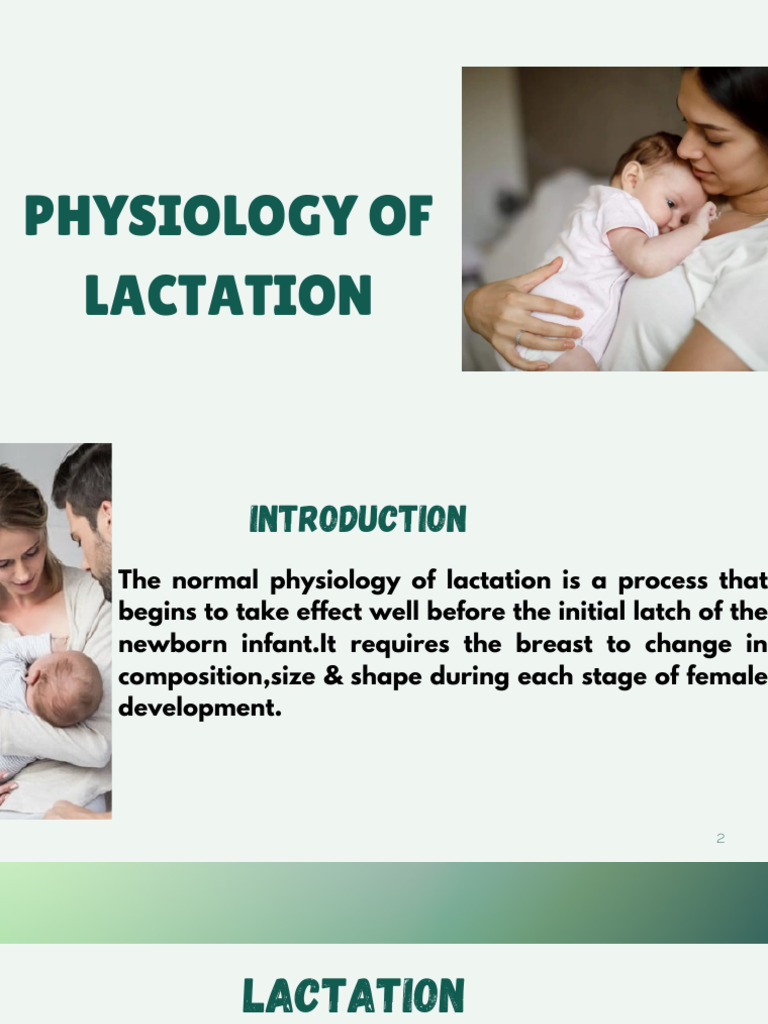 PHYSIOLOGY OF LACTATION

INTRODUCTION

The normal physiology of lactation is a process that begins to take effect well before the initial latch of the newborn infant.It requires the breast to change in composition,size & shape during each stage of female development.

2

LACTATION